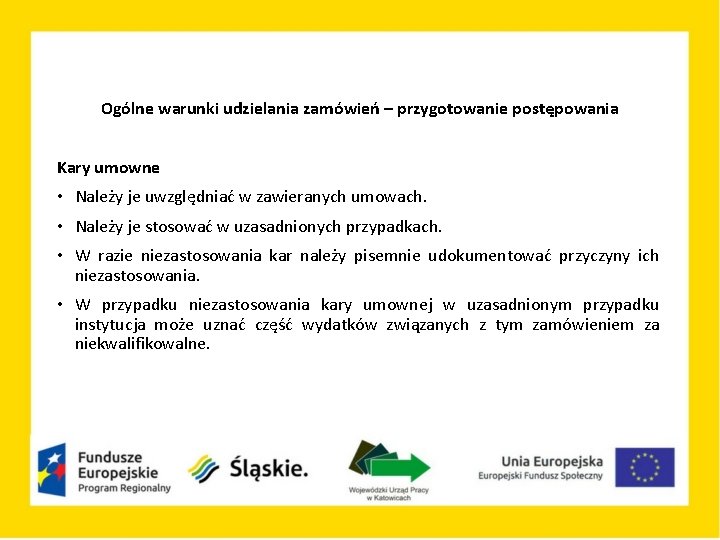 Ogólne warunki udzielania zamówień – przygotowanie postępowania

Kary umowne

• Należy je uwzględniać w zawieranych umowach.

• Należy je stosować w uzasadnionych przypadkach.

• W razie niezastosowania kar należy pisemnie udokumentować przyczyny ich niezastosowania.

• W przypadku niezastosowania kary umownej w uzasadnionym przypadku instytucja może uznać część wydatków związanych z tym zamówieniem za niekwalifikowalne.

Fundusze Europejskie Program Regionalny

Śląskie.

Wojewódzki Urząd Pracy w Katowicach

Unia Europejska Europejski Fundusz Społeczny